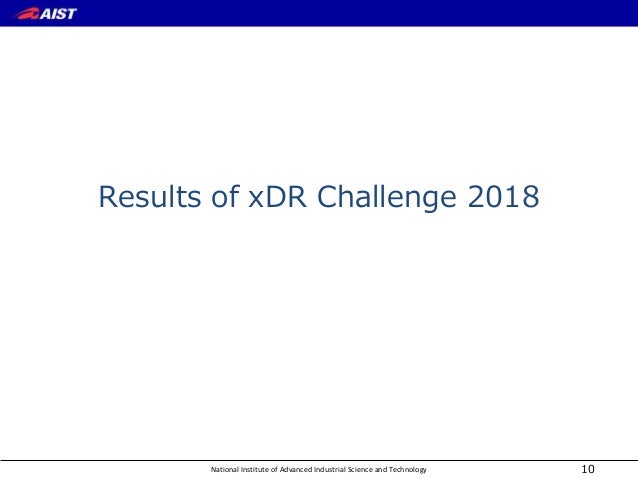 AIST

Results of xDR Challenge 2018

National Institute of Advanced Industrial Science and Technology

10